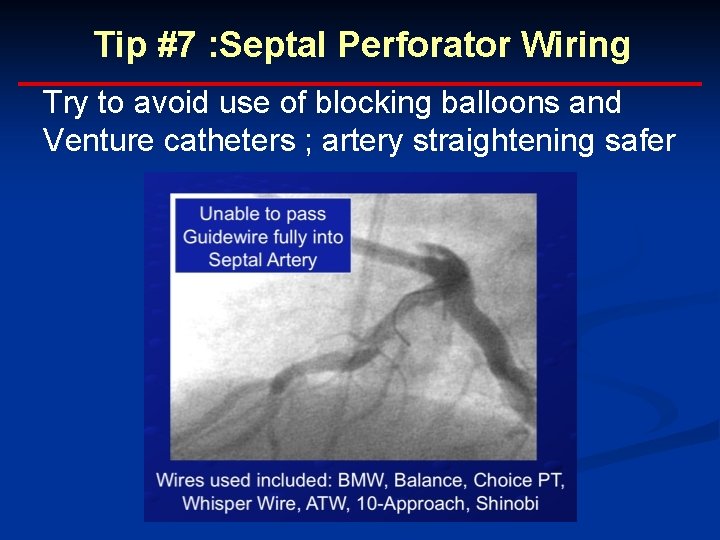 Tip #7 :Septal Perforator Wiring

Try to avoid use of blocking balloons and Venture catheters ; artery straightening safer

Unable to pass Guidewire fully into Septal Artery

Wires used included: BMW, Balance, Choice PT, Whisper Wire, ATW, 10-Approach, Shinobi